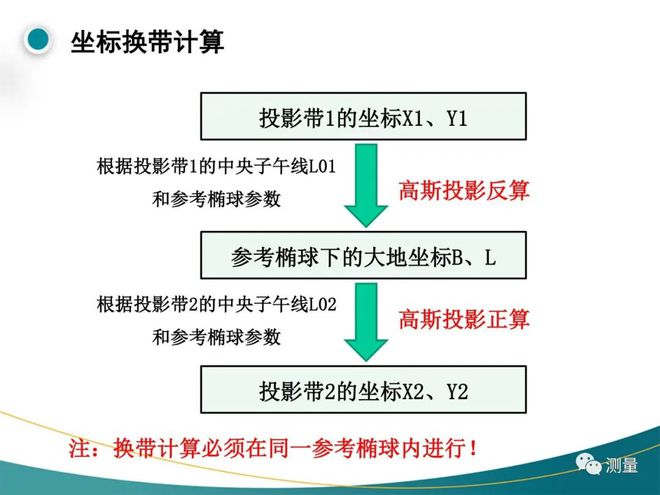 坐标换带计算

投影带1的坐标X1、Y1

根据投影带1的中央子午线L01
和参考椭球参数

高斯投影反算

参考椭球下的大地坐标B、L

根据投影带2的中央子午线L02
和参考椭球参数

高斯投影正算

投影带2的坐标X2、Y2

注：换带计算必须在同一参考椭球内进行！

测量